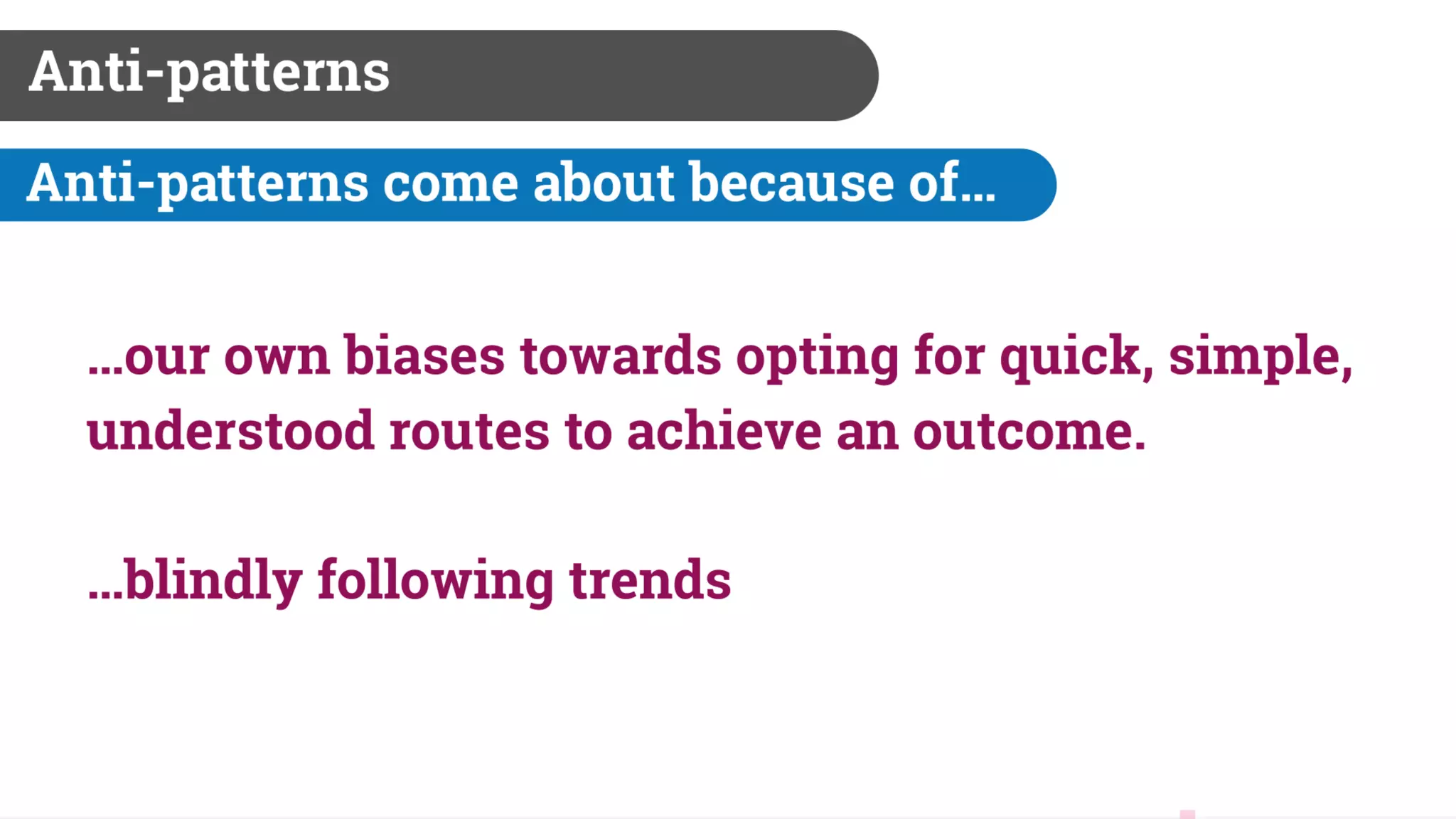 Anti-patterns

Anti-patterns come about because of...

...our own biases towards opting for quick, simple, understood routes to achieve an outcome.

...blindly following trends